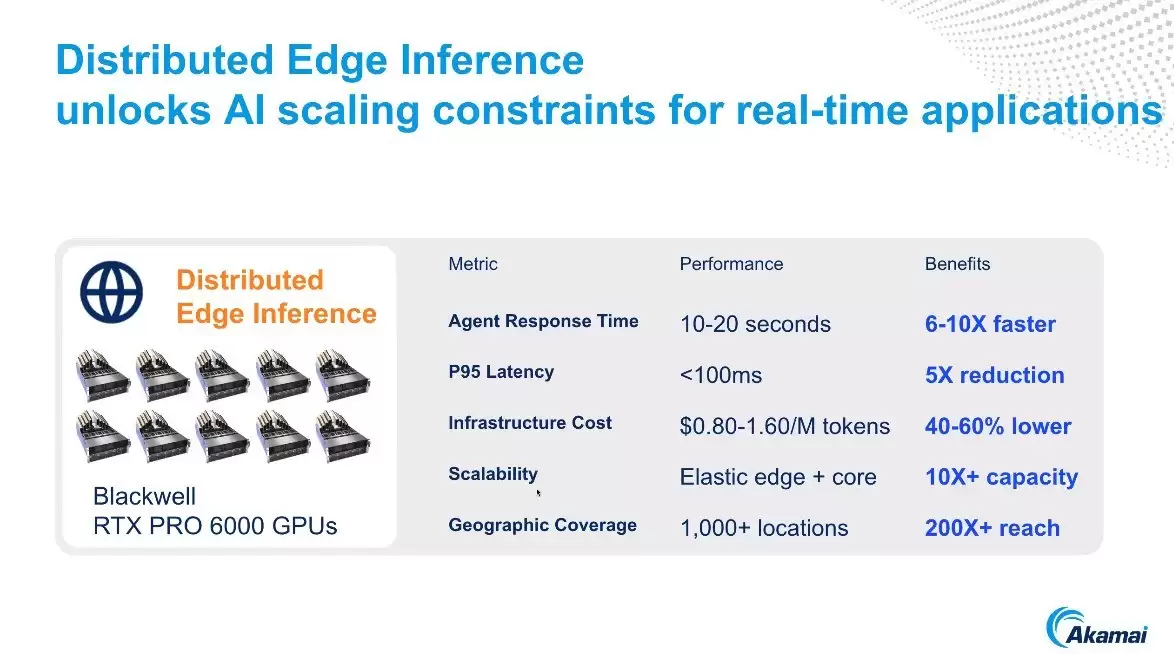 Distributed Edge Inference
unlocks AI scaling constraints for real-time applications

Distributed Edge Inference

Blackwell
RTX PRO 6000 GPUs

| Metric | Performance | Benefits |
|---|---|---|
| Agent Response Time | 10-20 seconds | 6-10X faster |
| P95 Latency | <100ms | 5X reduction |
| Infrastructure Cost | \$0.80-1.60/M tokens | 40-60% lower |
| Scalability | Elastic edge + core | 10X+ capacity |
| Geographic Coverage | 1,000+ locations | 200X+ reach |

Akamai